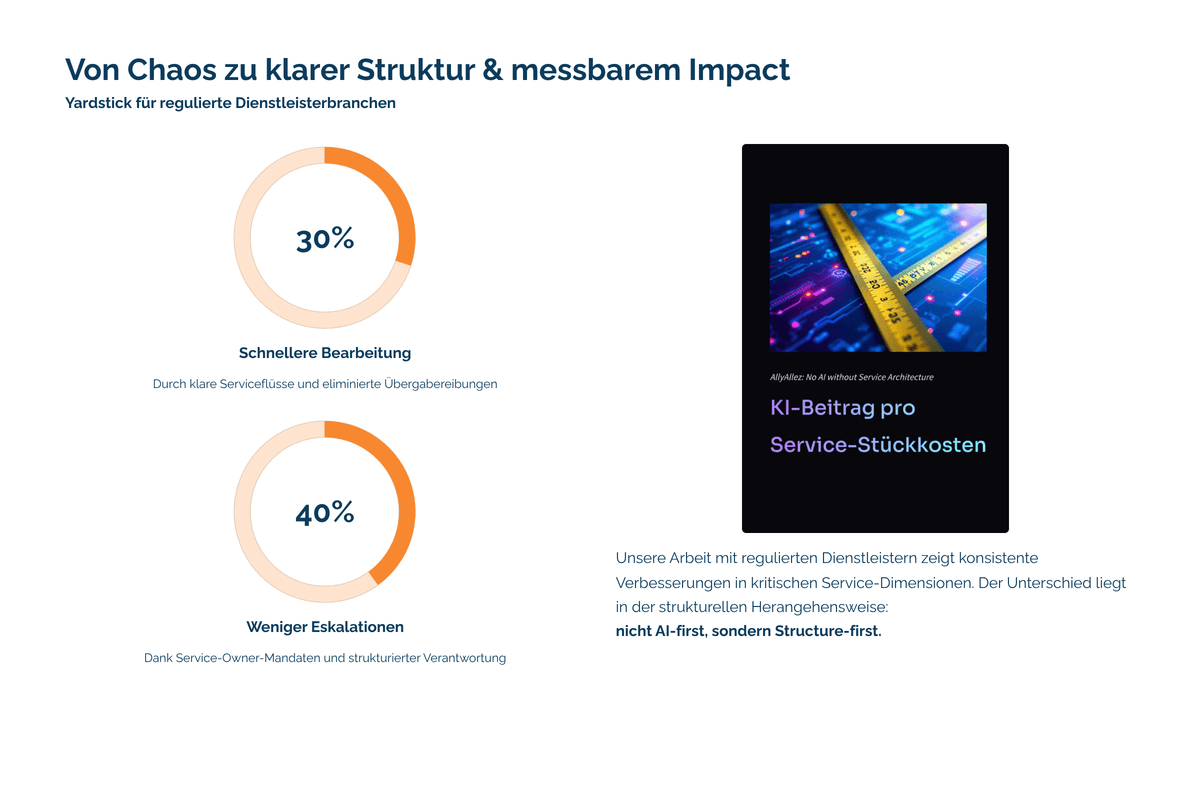 Von Chaos zu klarer Struktur & messbarem Impact
Yardstick für regulierte Dienstleisterbranchen

30%

Schnellere Bearbeitung

Durch klare Serviceflüsse und eliminierte Übergabereibungen

40%

Weniger Eskalationen

Dank Service-Owner-Mandaten und strukturierter Verantwortung

AllyAllez: No AI without Service Architecture

KI-Beitrag pro Service-Stückkosten

Unsere Arbeit mit regulierten Dienstleistern zeigt konsistente Verbesserungen in kritischen Service-Dimensionen. Der Unterschied liegt in der strukturellen Herangehensweise:
nicht AI-first, sondern Structure-first.